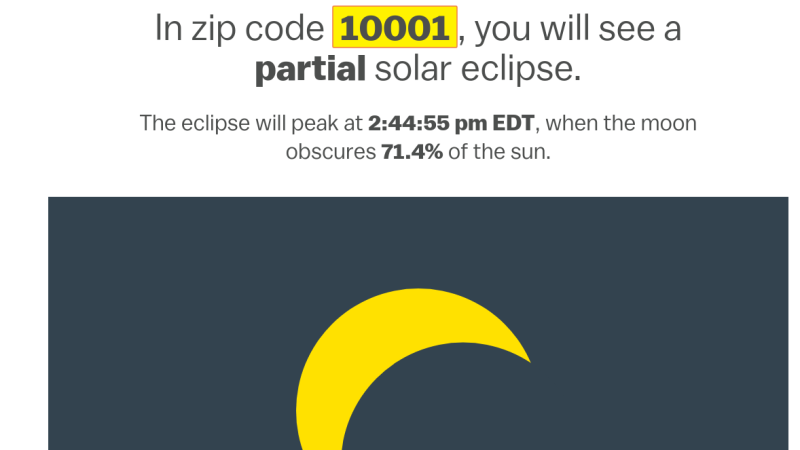 In zip code 10001, you will see a partial solar eclipse.

The eclipse will peak at 2:44:55 pm EDT, when the moon obscures 71.4% of the sun.